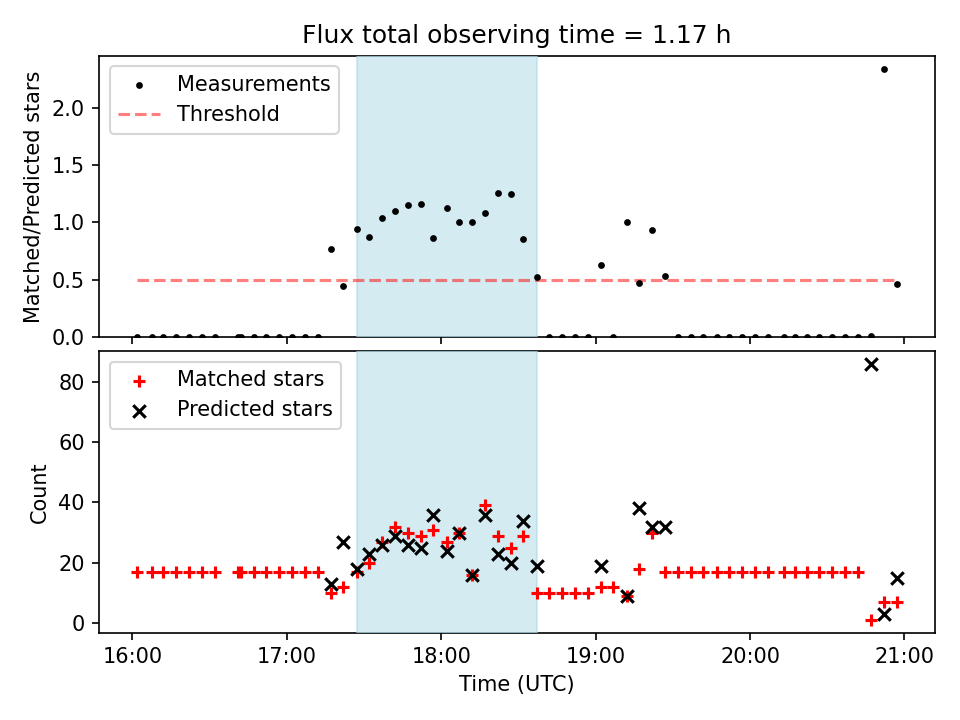 Flux total observing time = 1.17 h

Measurements
Threshold

Matched/Predicted stars

2.0
1.5
1.0
0.5
0.0

Matched stars
Predicted stars

Count

80
60
40
20
0

16:00
17:00
18:00
19:00
20:00
21:00

Time (UTC)